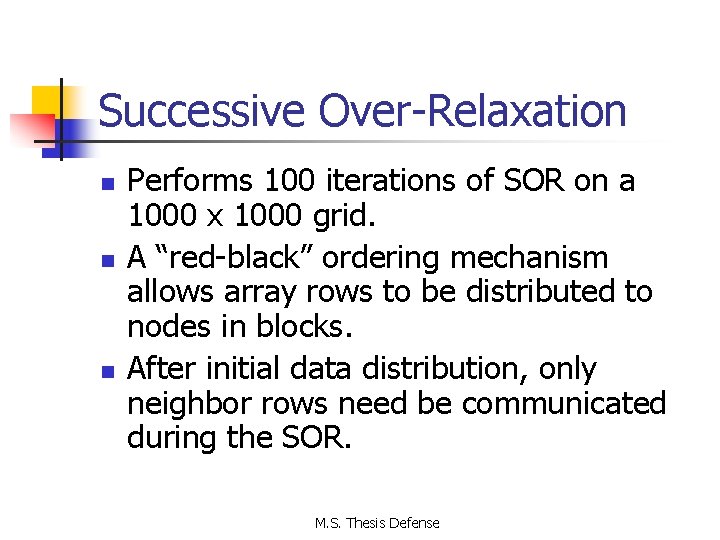 Successive Over-Relaxation

- Performs 100 iterations of SOR on a 1000 x 1000 grid.
- A “red-black” ordering mechanism allows array rows to be distributed to nodes in blocks.
- After initial data distribution, only neighbor rows need be communicated during the SOR.

M.S. Thesis Defense